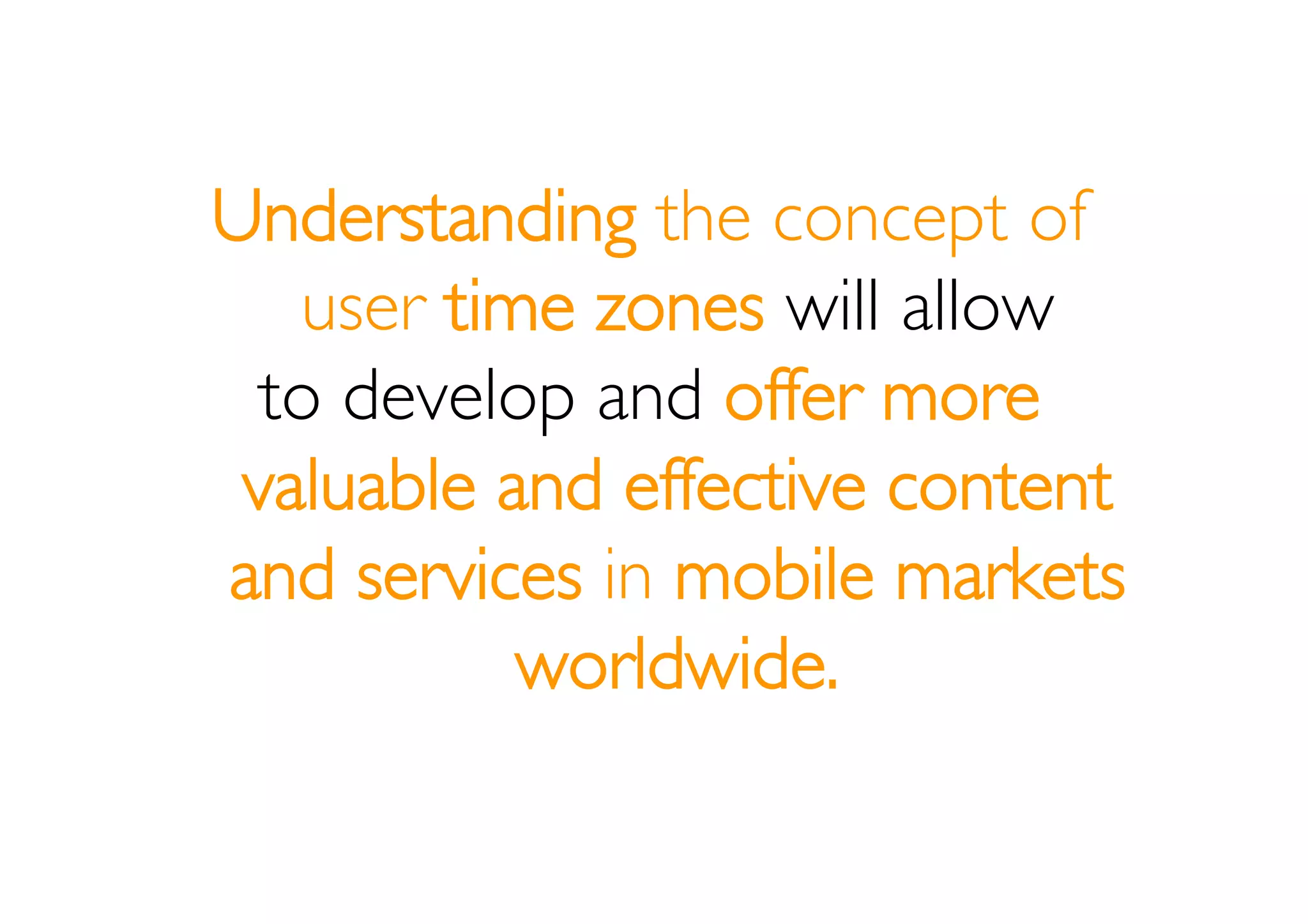 Understanding the concept of user time zones will allow to develop and offer more valuable and effective content and services in mobile markets worldwide.